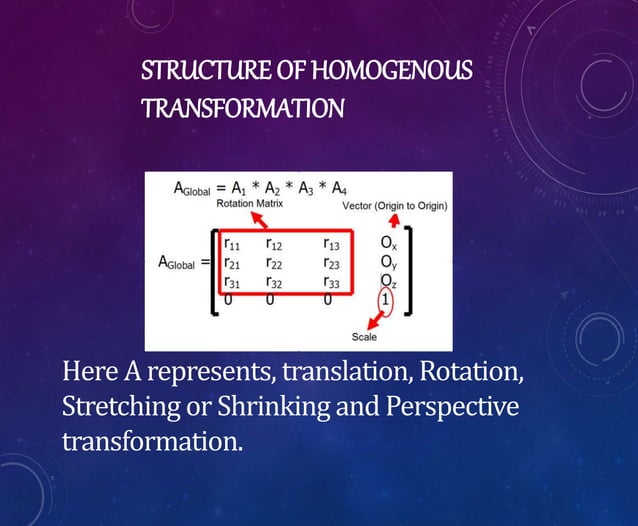 STRUCTURE OF HOMOGENOUS TRANSFORMATION

$A_{Global} = A_1 * A_2 * A_3 * A_4$

Rotation Matrix

Vector (Origin to Origin)

$A_{Global} = \begin{bmatrix} r_{11} & r_{12} & r_{13} & O_x \\ r_{21} & r_{22} & r_{23} & O_y \\ r_{31} & r_{32} & r_{33} & O_z \\ 0 & 0 & 0 & 1 \end{bmatrix}$

Scale

Here A represents, translation, Rotation, Stretching or Shrinking and Perspective transformation.